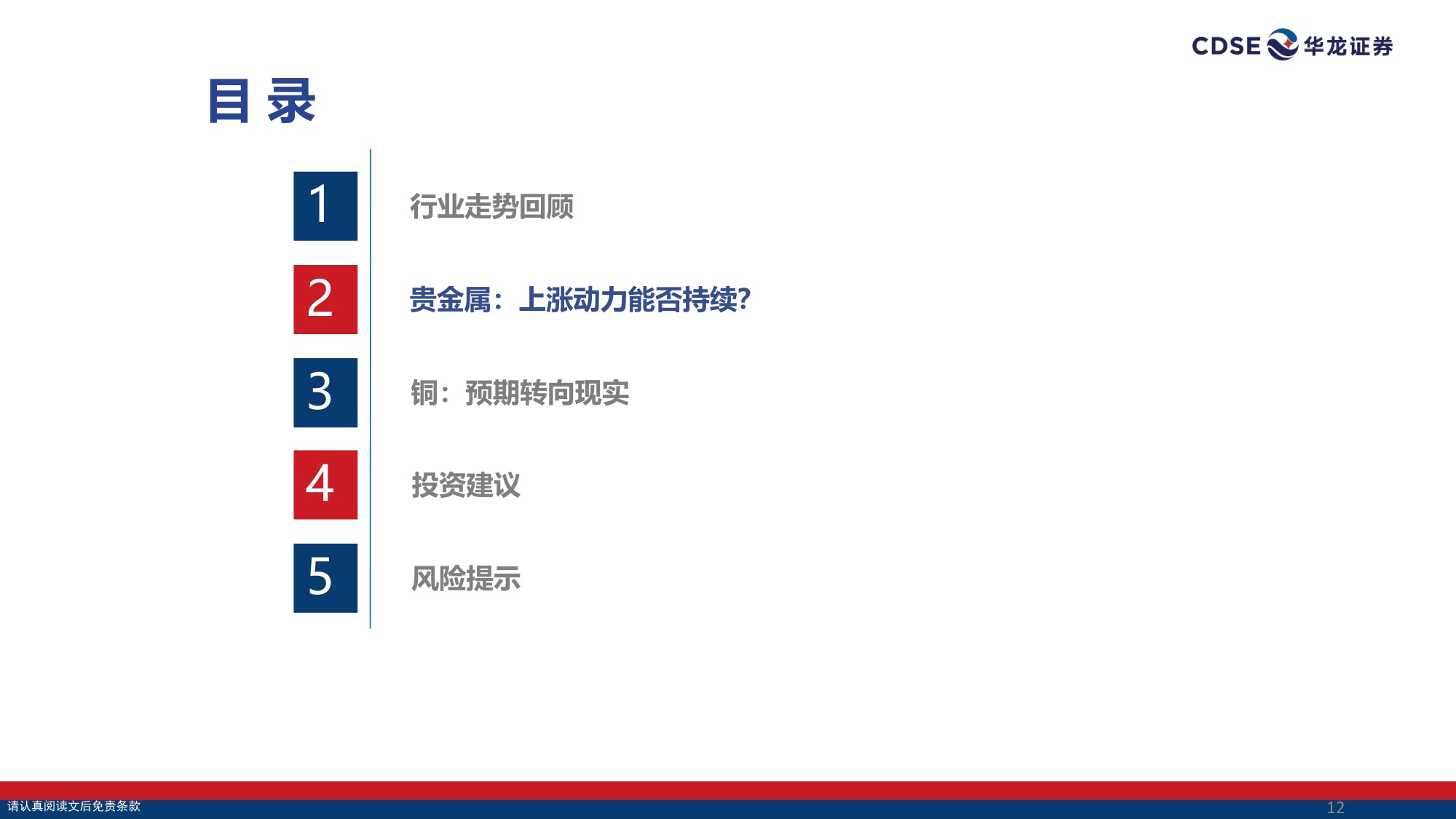 CDSE 华龙证券

目 录

1 行业走势回顾

2 贵金属：上涨动力能否持续?

3 铜：预期转向现实

4 投资建议

5 风险提示

请认真阅读文后免责条款

12